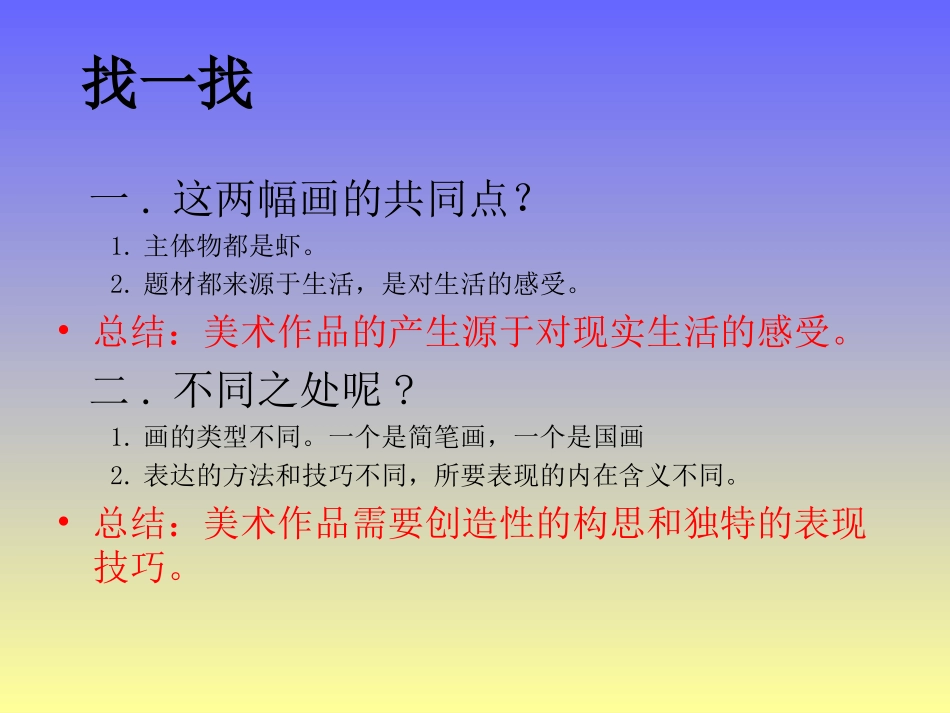 找一找

一．这两幅画的共同点？

1. 主体物都是虾。

2. 题材都来源于生活，是对生活的感受。

• 总结：美术作品的产生源于对现实生活的感受。

二．不同之处呢？

1. 画的类型不同。一个是简笔画，一个是国画

2. 表达的方法和技巧不同，所要表现的内在含义不同。

• 总结：美术作品需要创造性的构思和独特的表现技巧。